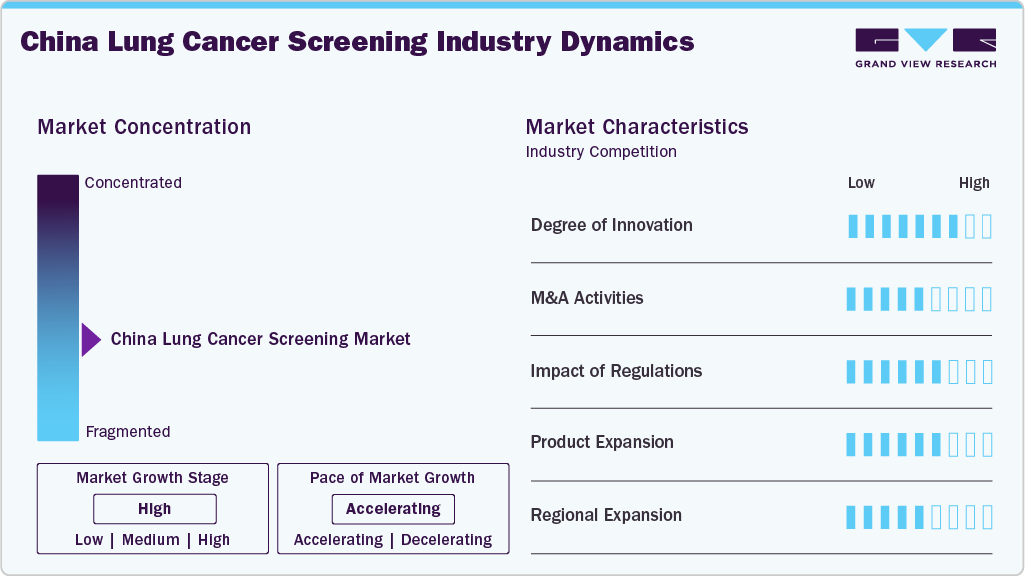 China Lung Cancer Screening Industry Dynamics

GRAND VIEW RESEARCH

Market Concentration

Concentrated

China Lung Cancer Screening Market

Fragmented

Market Growth Stage
High
Low | Medium | High

Pace of Market Growth
Accelerating
Accelerating | Decelerating

Market Characteristics
Industry Competition

Low High

Degree of Innovation

M&A Activities

Impact of Regulations

Product Expansion

Regional Expansion